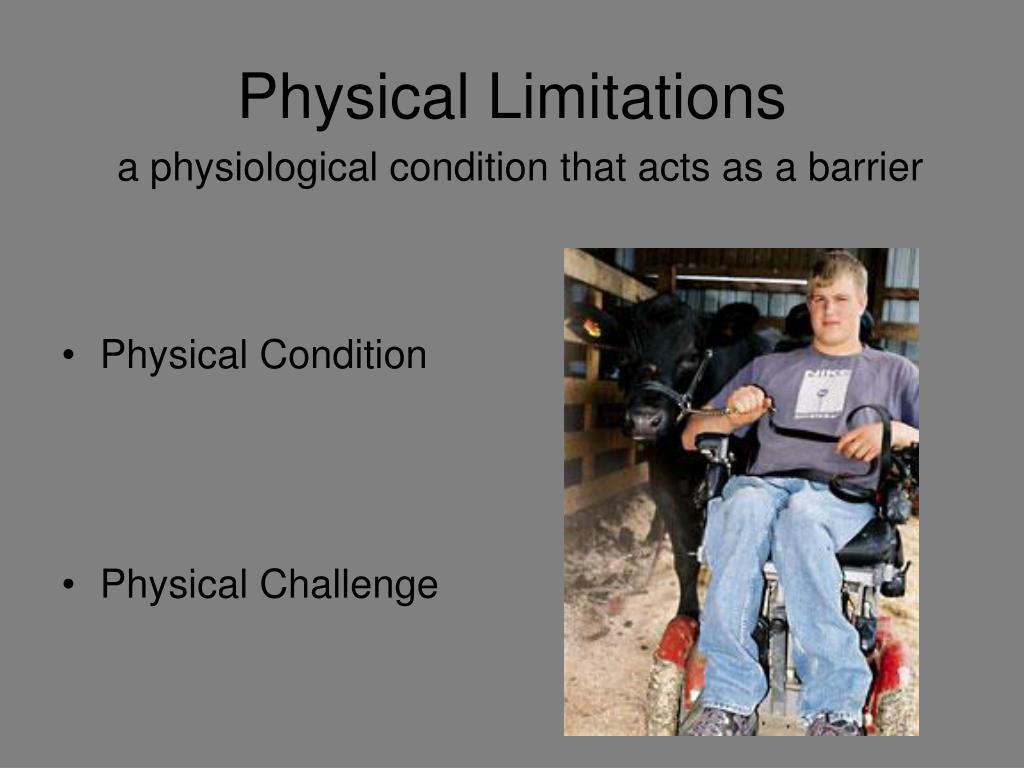 Physical Limitations
a physiological condition that acts as a barrier

• Physical Condition

• Physical Challenge

NIKE